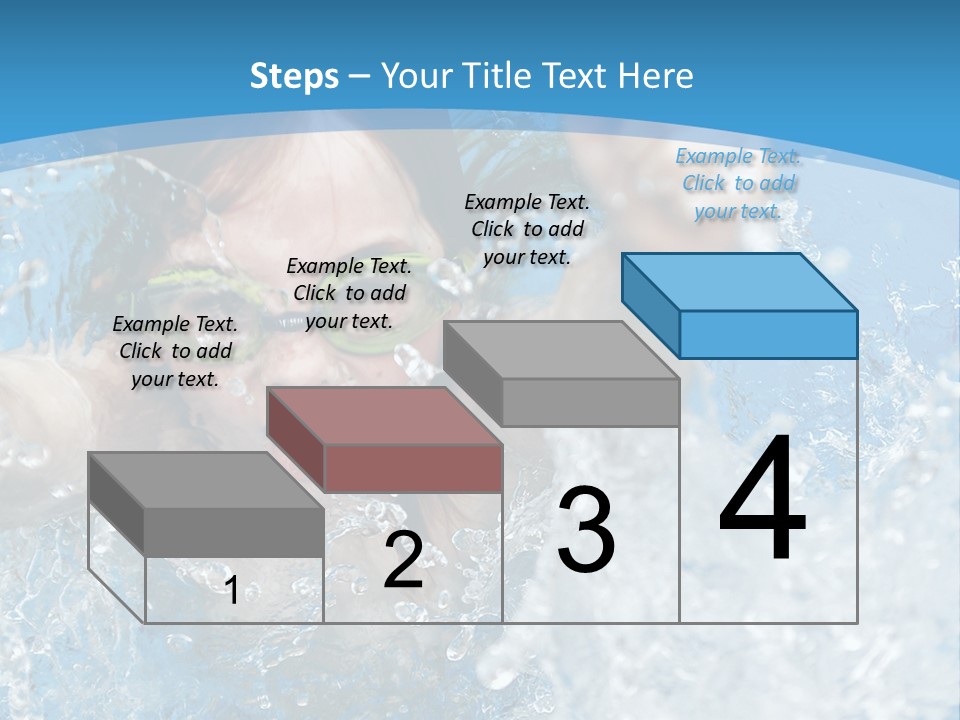 Steps – Your Title Text Here

Example Text. Click to add your text.

Example Text. Click to add your text.

Example Text. Click to add your text.

Example Text. Click to add your text.

1

2

3

4